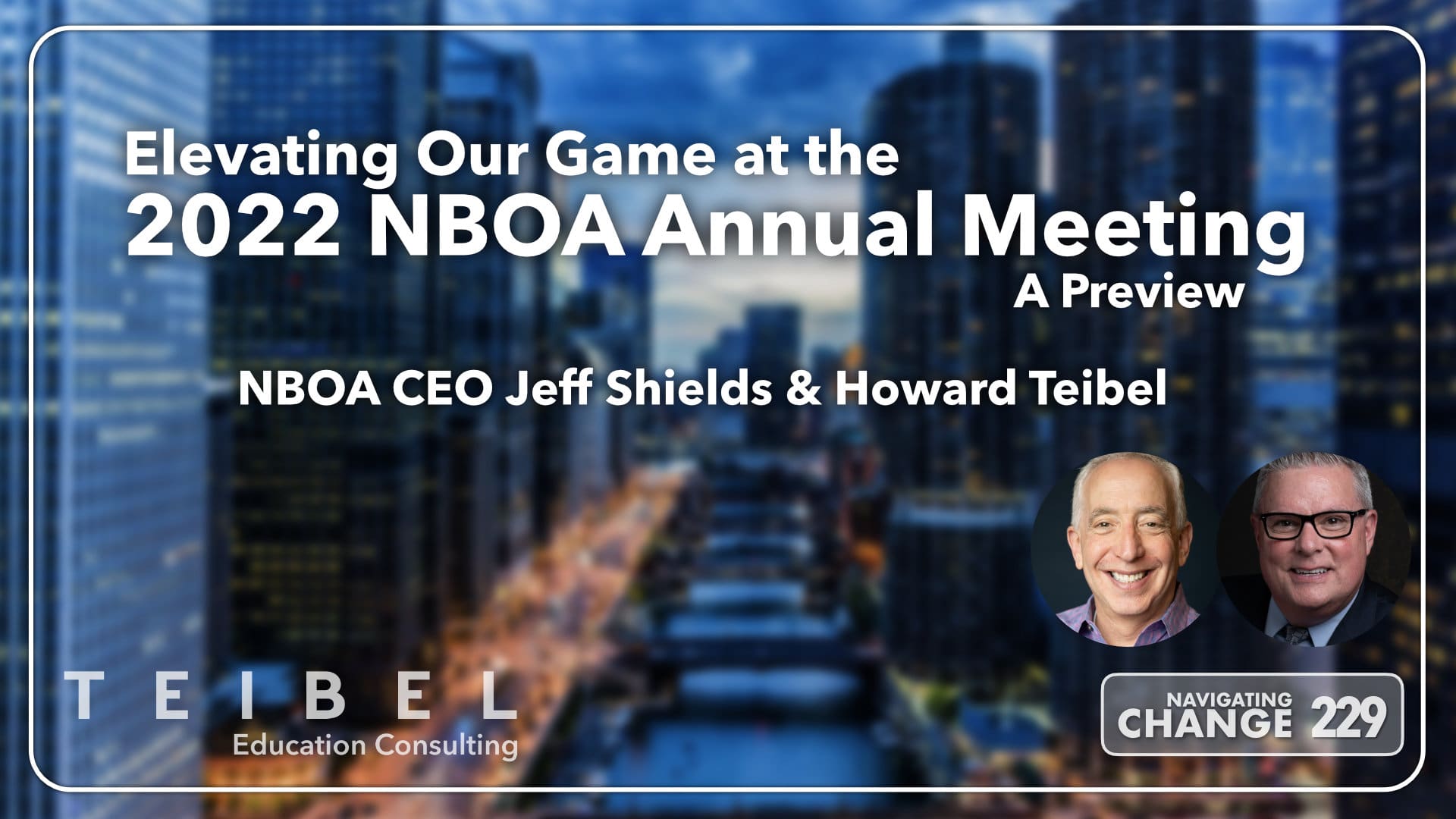 Elevating Our Game at the
2022 NBOA Annual Meeting
A Preview

NBOA CEO Jeff Shields & Howard Teibel

TEIBEL
Education Consulting

NAVIGATING
CHANGE 229